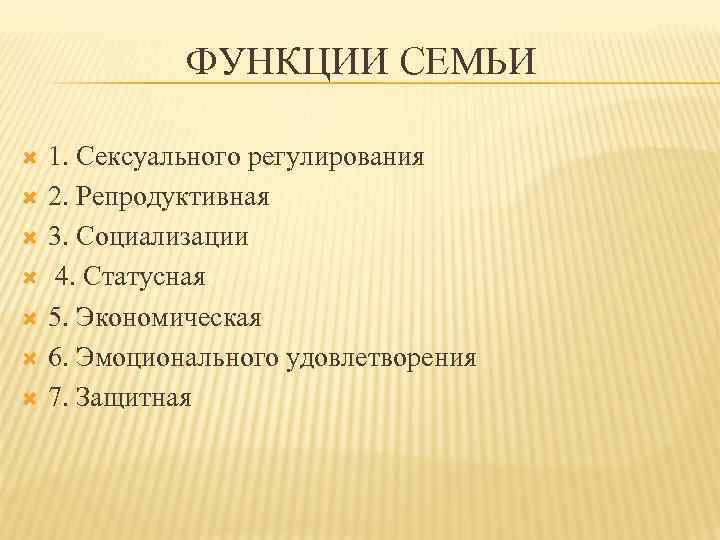 ФУНКЦИИ СЕМЬИ

1. Сексуального регулирования
2. Репродуктивная
3. Социализации
4. Статусная
5. Экономическая
6. Эмоционального удовлетворения
7. Защитная